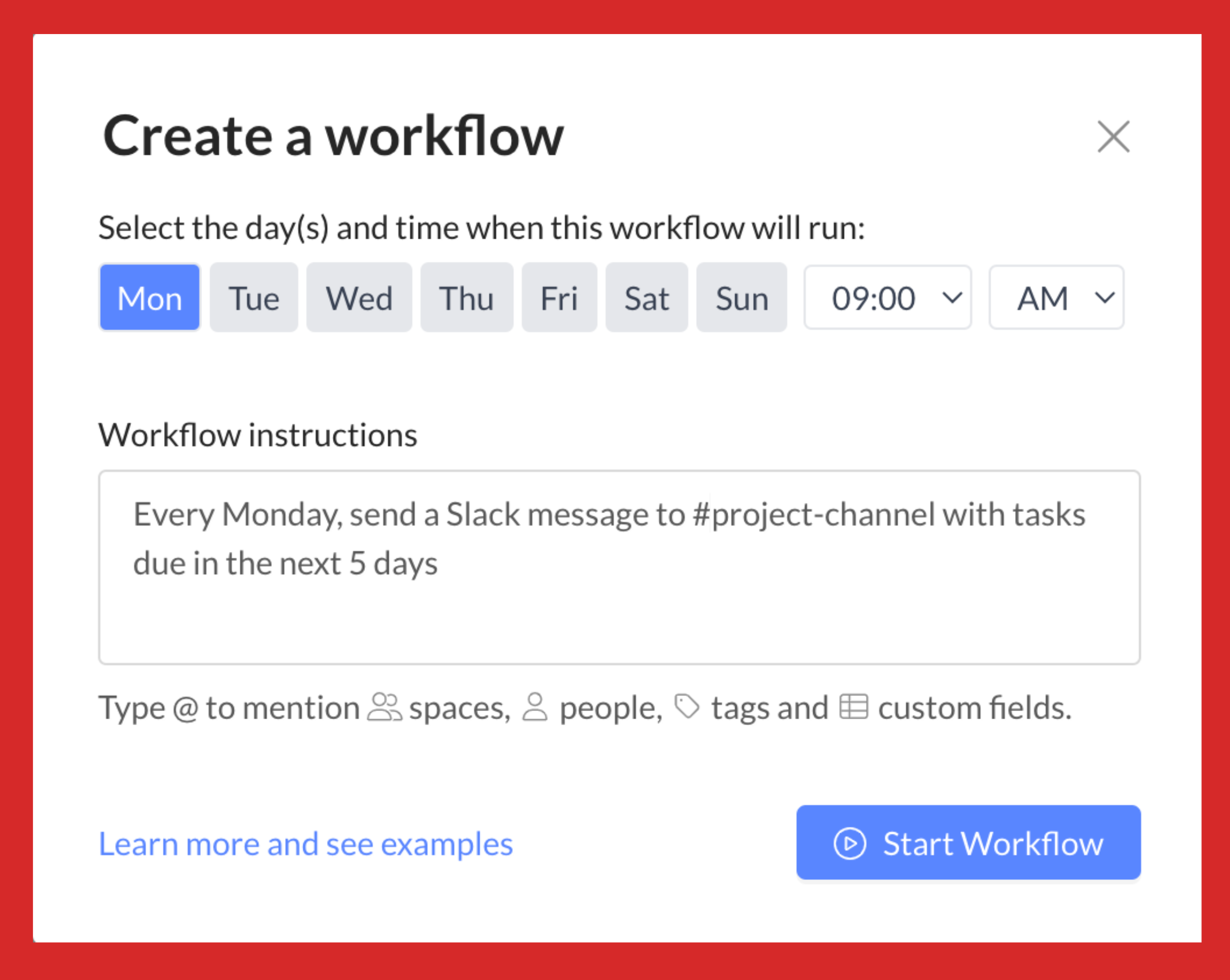 Create a workflow

Select the day(s) and time when this workflow will run:

Mon Tue Wed Thu Fri Sat Sun 09:00 AM

Workflow instructions

Every Monday, send a Slack message to #project-channel with tasks due in the next 5 days

Type @ to mention spaces, people, tags and custom fields.

Learn more and see examples

Start Workflow